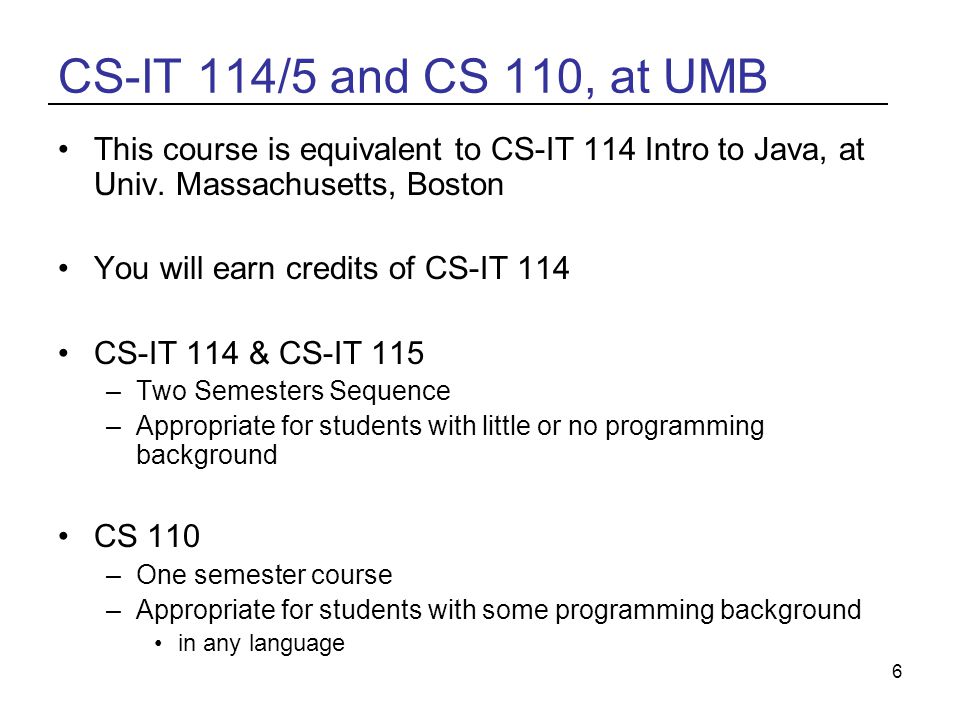 CS-IT 114/5 and CS 110, at UMB

• This course is equivalent to CS-IT 114 Intro to Java, at Univ. Massachusetts, Boston

• You will earn credits of CS-IT 114

• CS-IT 114 & CS-IT 115
– Two Semesters Sequence
– Appropriate for students with little or no programming background

• CS 110
– One semester course
– Appropriate for students with some programming background
• in any language

6